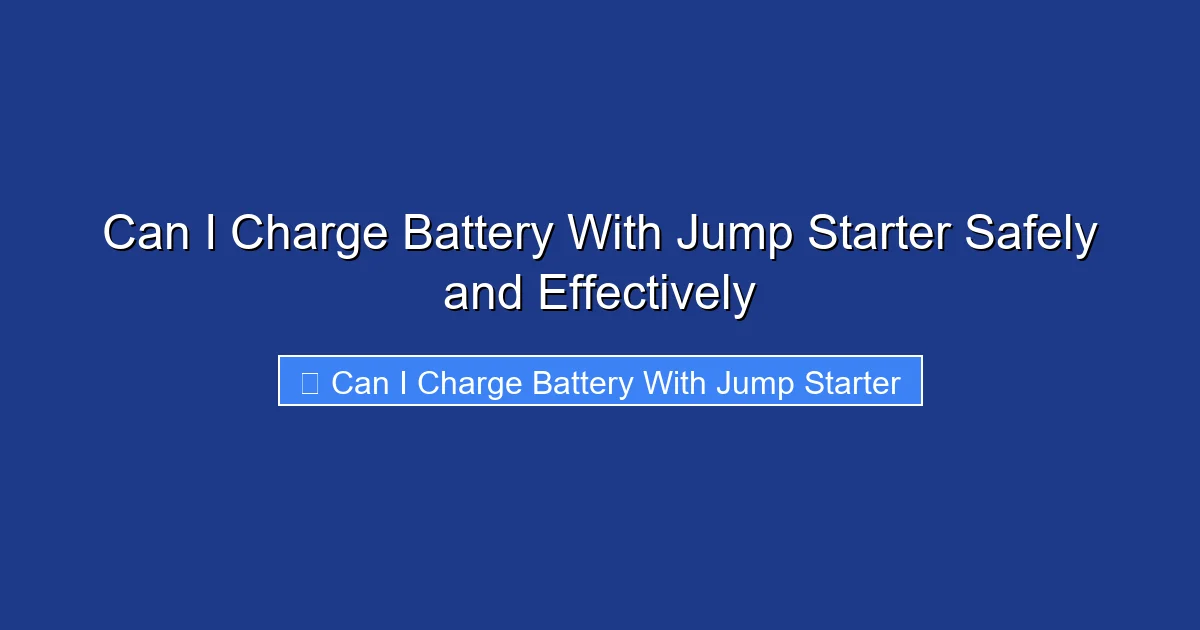 Can I Charge Battery With Jump Starter Safely and Effectively

Can I Charge Battery With Jump Starter